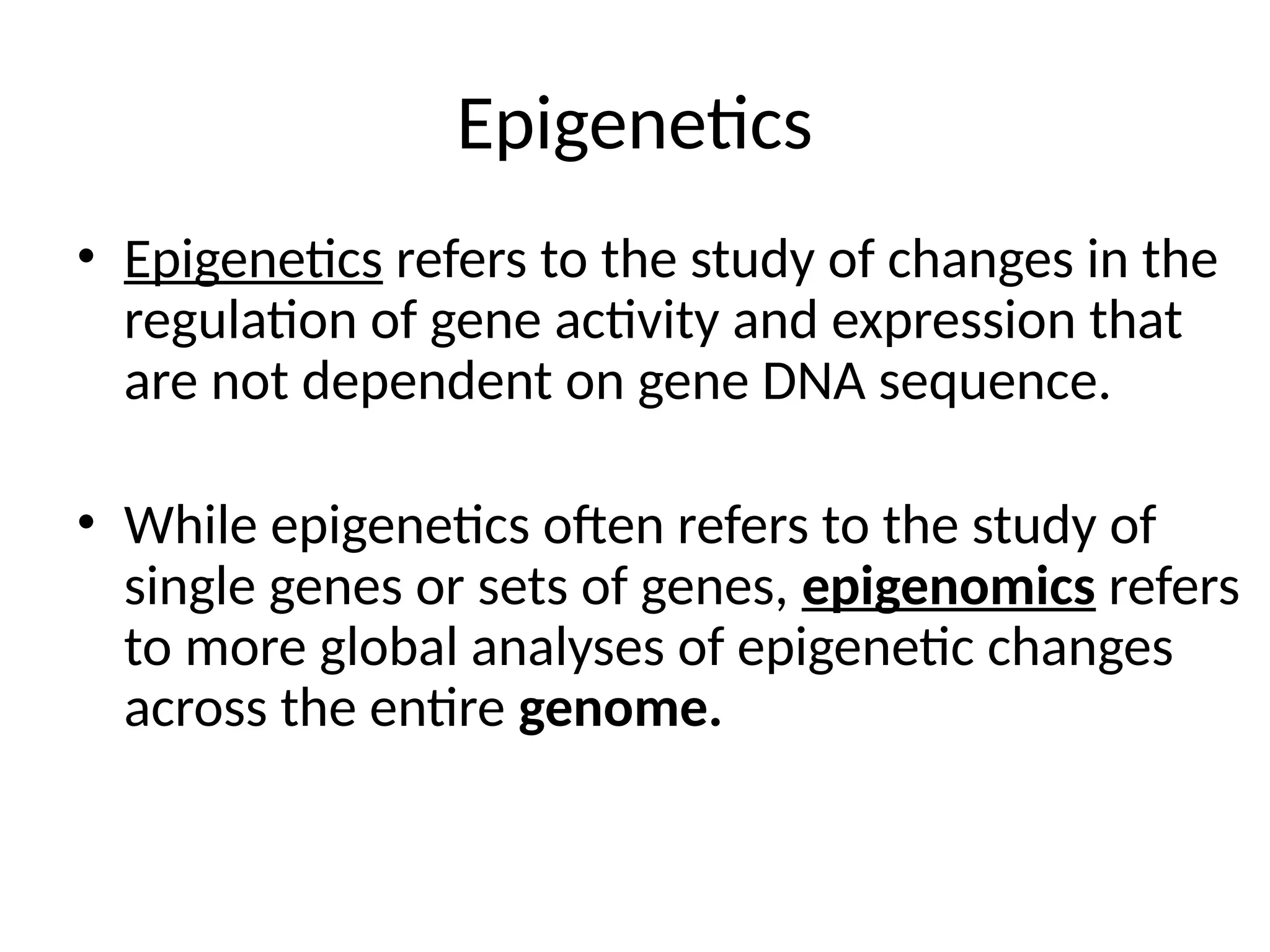 Epigenetics

• Epigenetics refers to the study of changes in the regulation of gene activity and expression that are not dependent on gene DNA sequence.

• While epigenetics often refers to the study of single genes or sets of genes, epigenomics refers to more global analyses of epigenetic changes across the entire genome.